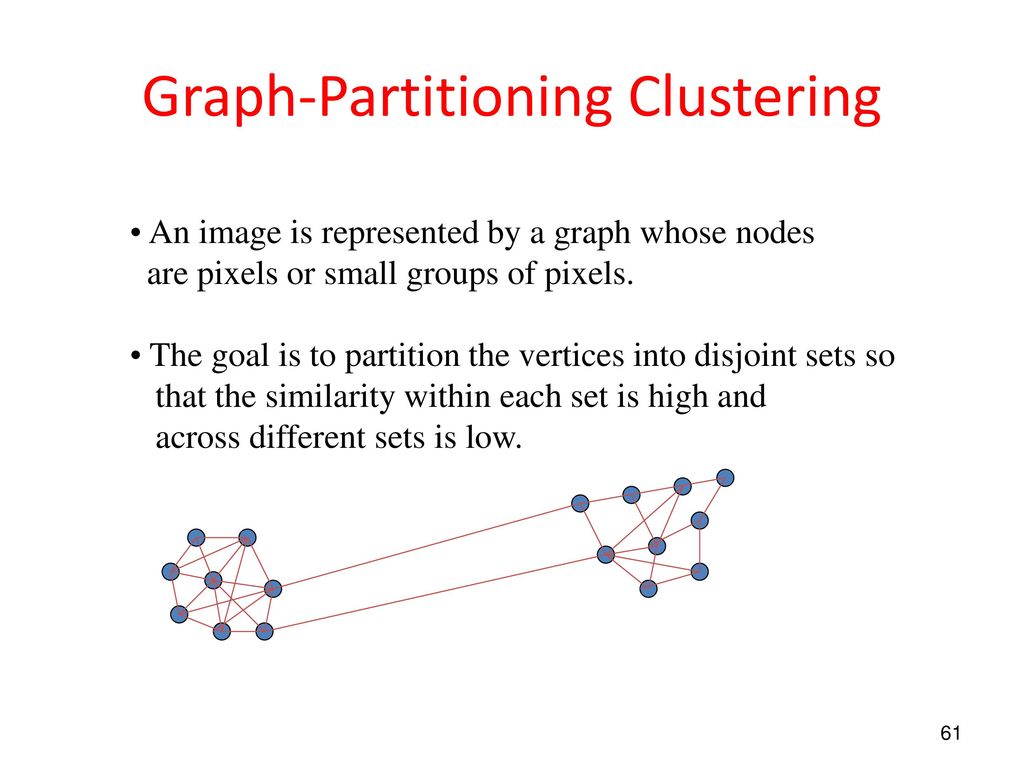 Graph-Partitioning Clustering

• An image is represented by a graph whose nodes are pixels or small groups of pixels.

• The goal is to partition the vertices into disjoint sets so that the similarity within each set is high and across different sets is low.

61